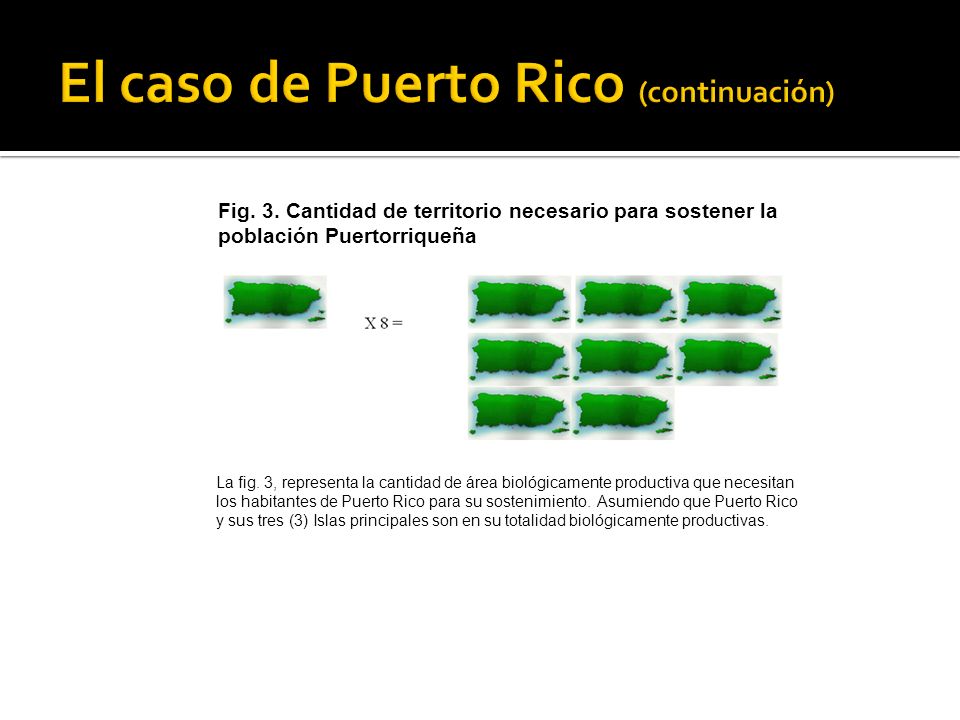 El caso de Puerto Rico (continuación)

Fig. 3. Cantidad de territorio necesario para sostener la población Puertorriqueña

X 8 =

La fig. 3, representa la cantidad de área biológicamente productiva que necesitan los habitantes de Puerto Rico para su sostenimiento. Asumiendo que Puerto Rico y sus tres (3) Islas principales son en su totalidad biológicamente productivas.